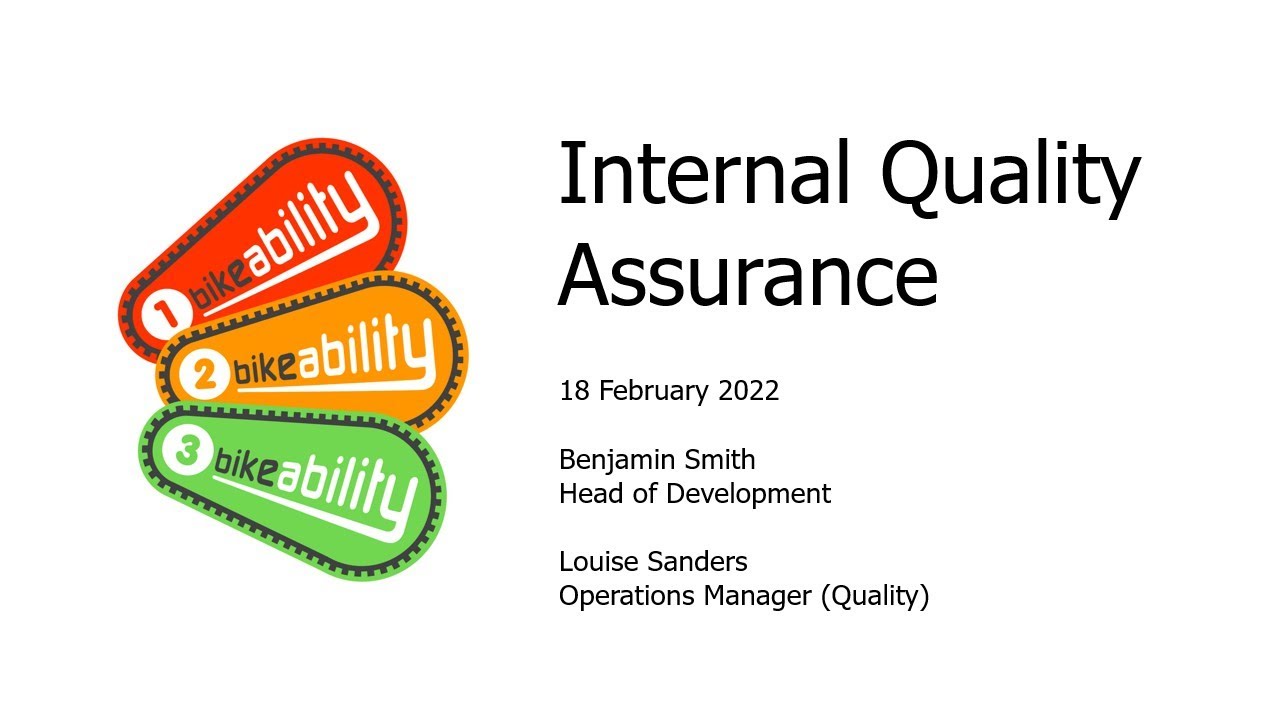 1 bikeability
2 bikeability
3 bikeability

Internal Quality Assurance

18 February 2022

Benjamin Smith
Head of Development

Louise Sanders
Operations Manager (Quality)